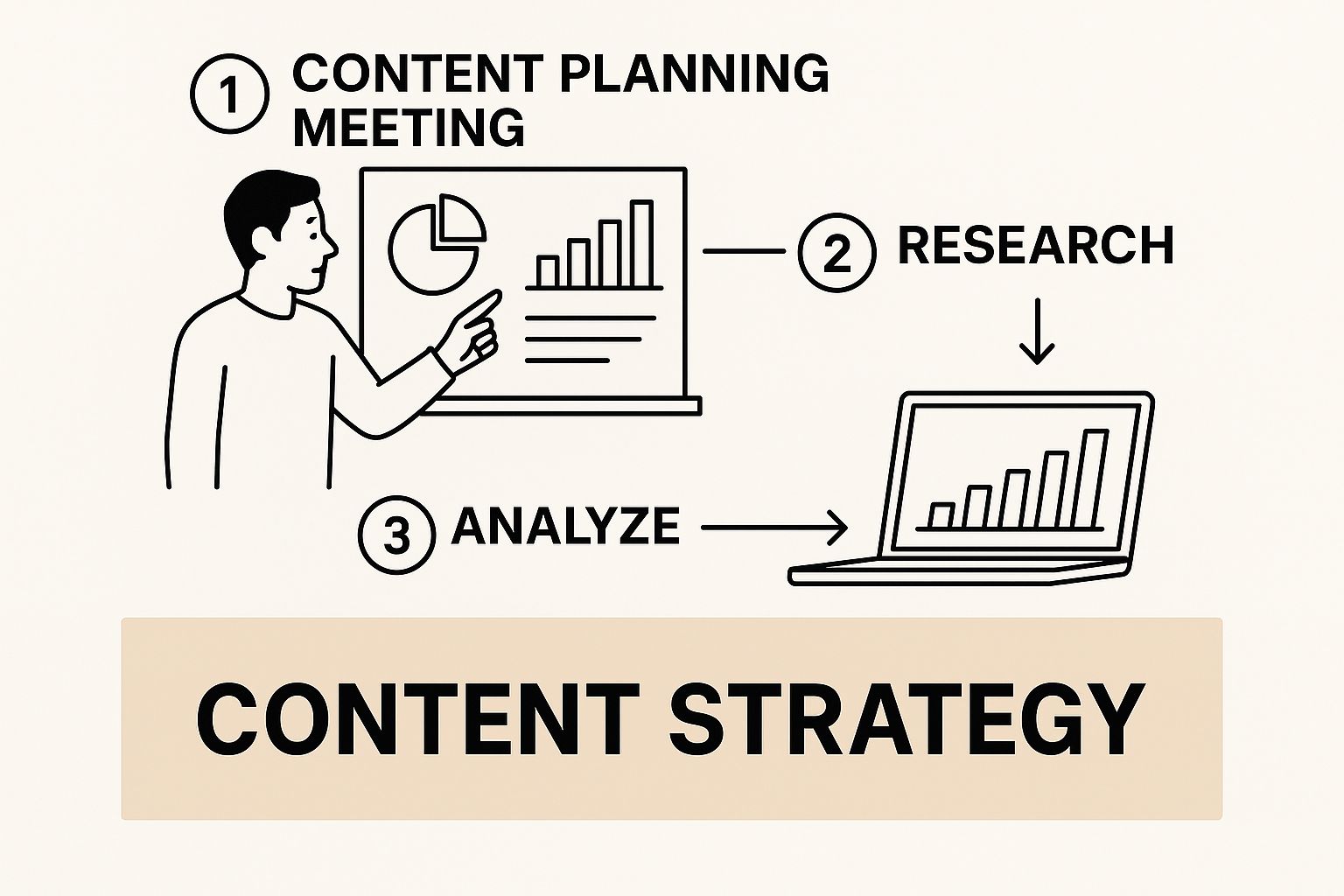 1 CONTENT PLANNING MEETING

2 RESEARCH

3 ANALYZE

CONTENT STRATEGY